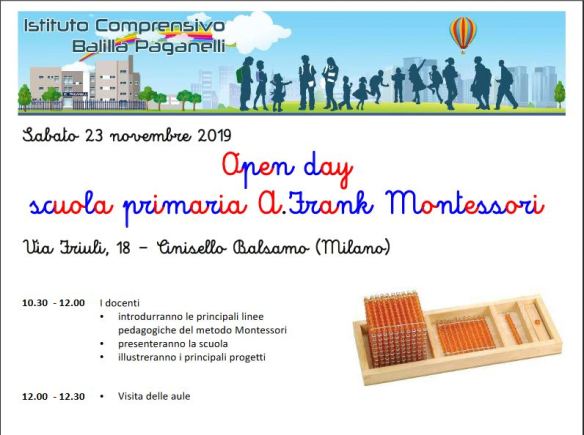 Istituto Comprensivo
Balilla Paganelli

Sabato 23 novembre 2019

Open day
scuola primaria A.Frank Montessori

Via Friuli, 18 – Cinisello Balsamo (Milano)

10.30 - 12.00 I docenti
• introdurranno le principali linee pedagogiche del metodo Montessori
• presenteranno la scuola
• illustreranno i principali progetti

12.00 - 12.30 • Visita delle aule